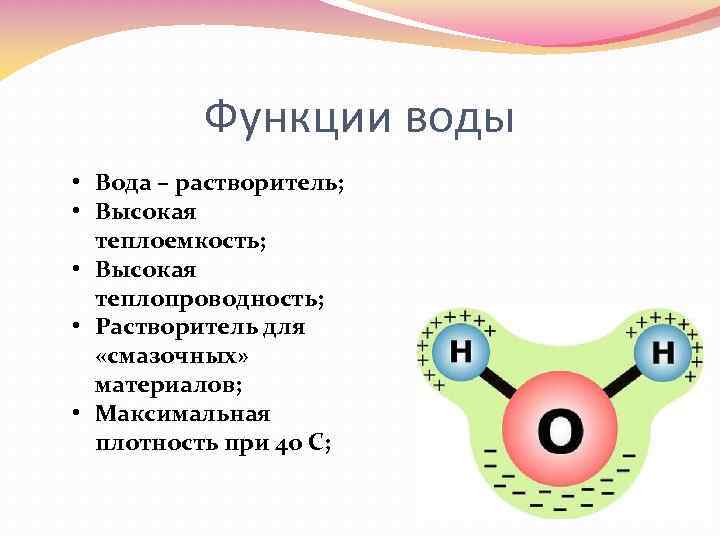 Функции воды

• Вода – растворитель;
• Высокая теплоемкость;
• Высокая теплопроводность;
• Растворитель для «смазочных» материалов;
• Максимальная плотность при 40 С;

H
H
O